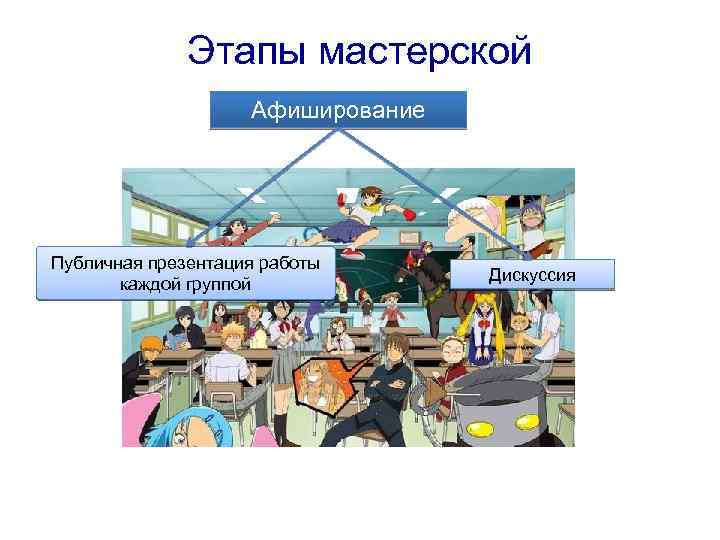 Этапы мастерской

Афиширование

Публичная презентация работы каждой группой

Дискуссия